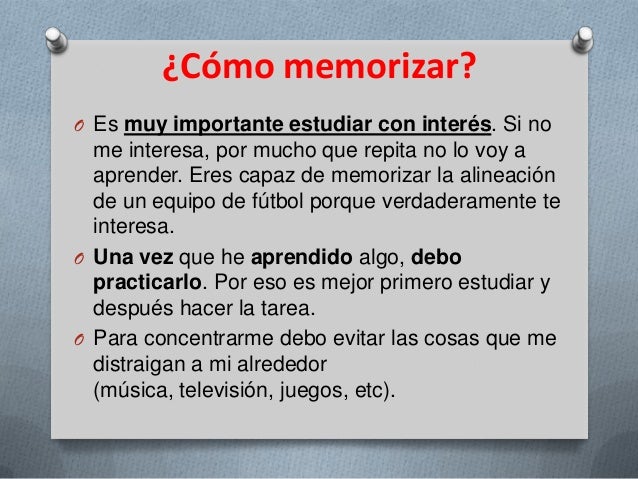 ¿Cómo memorizar?

O Es muy importante estudiar con interés. Si no me interesa, por mucho que repita no lo voy a aprender. Eres capaz de memorizar la alineación de un equipo de fútbol porque verdaderamente te interesa.

O Una vez que he aprendido algo, debo practicarlo. Por eso es mejor primero estudiar y después hacer la tarea.

O Para concentrarme debo evitar las cosas que me distraigan a mi alrededor (música, televisión, juegos, etc).